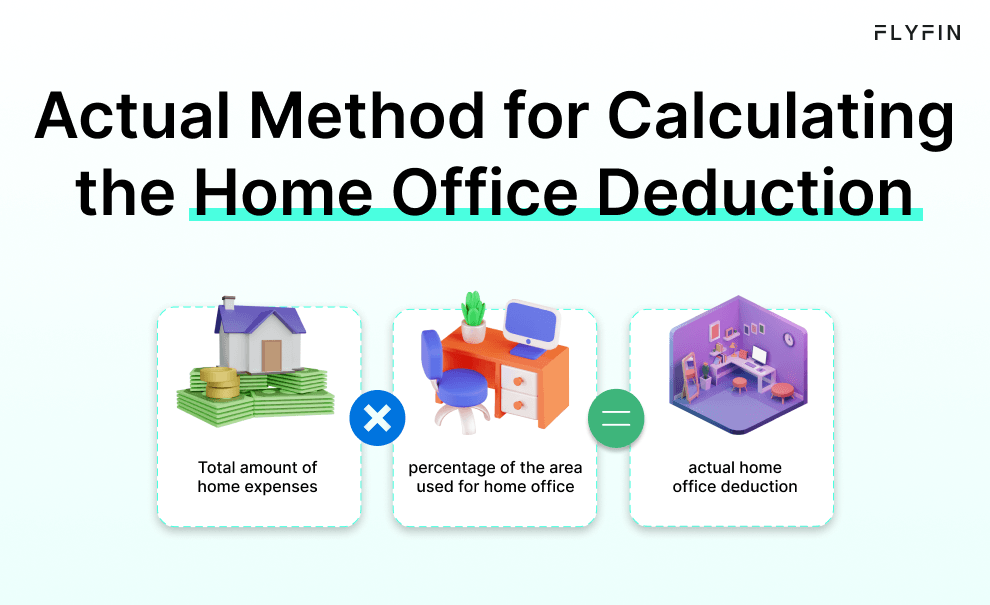 FLYFIN

Actual Method for Calculating the Home Office Deduction

Total amount of home expenses

percentage of the area used for home office

actual home office deduction